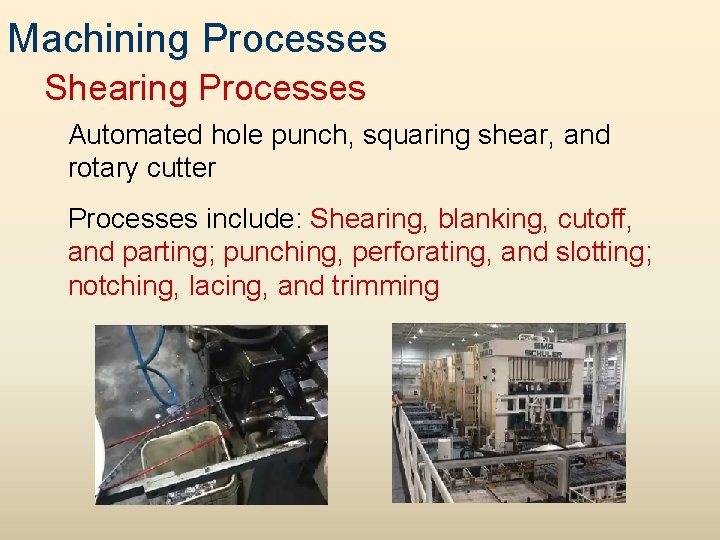 Machining Processes

Shearing Processes

Automated hole punch, squaring shear, and rotary cutter

Processes include: Shearing, blanking, cutoff, and parting; punching, perforating, and slotting; notching, lacing, and trimming

SMG
SCHULER